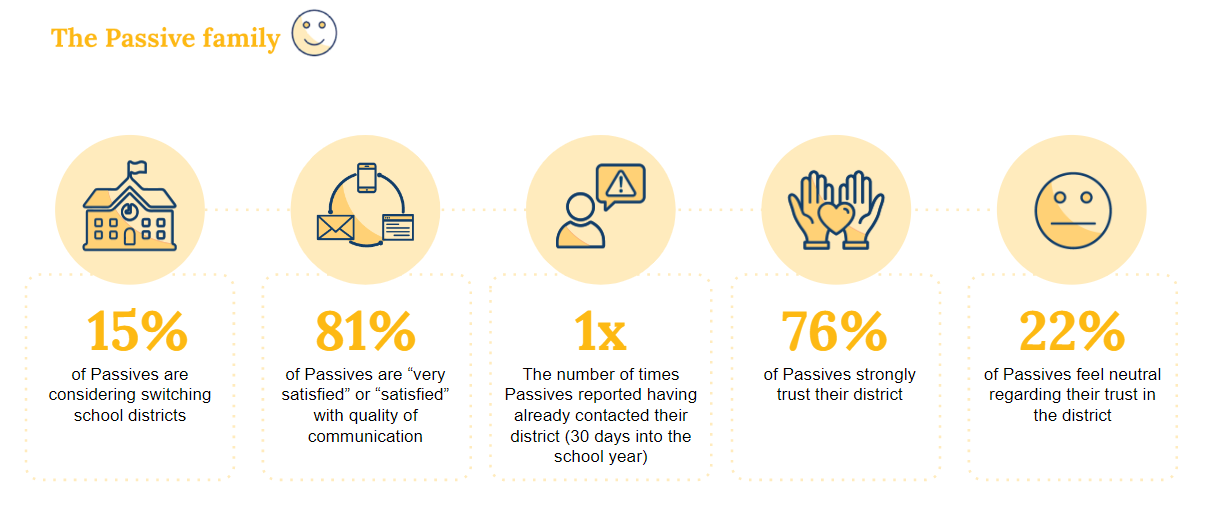 The Passive family

15%
of Passives are considering switching school districts

81%
of Passives are “very satisfied” or “satisfied” with quality of communication

1x
The number of times Passives reported having already contacted their district (30 days into the school year)

76%
of Passives strongly trust their district

22%
of Passives feel neutral regarding their trust in the district